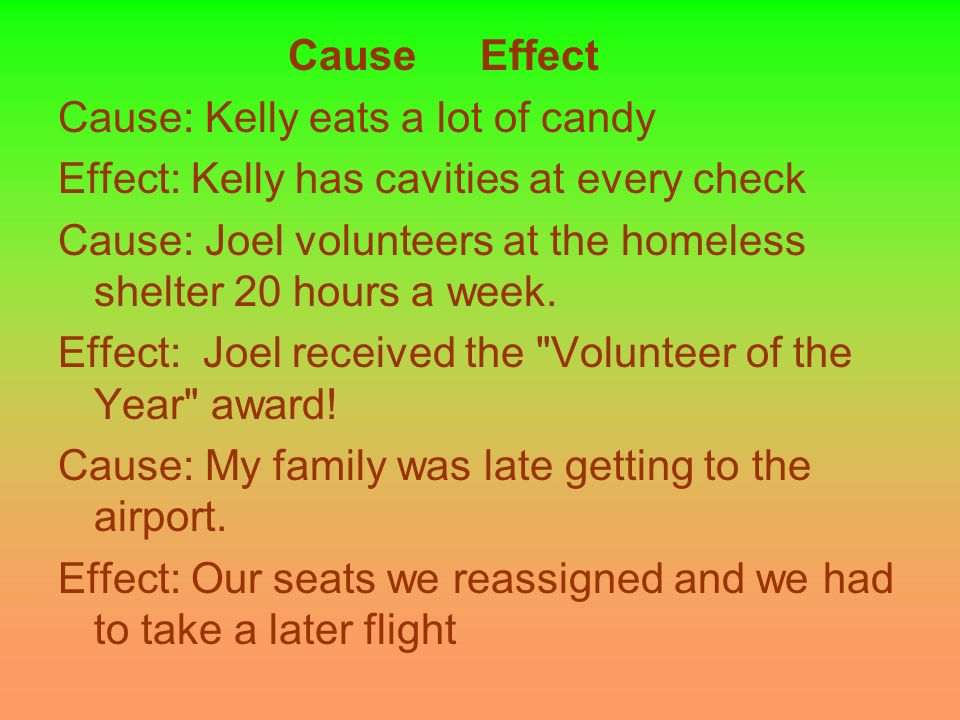 Cause Effect

Cause: Kelly eats a lot of candy

Effect: Kelly has cavities at every check

Cause: Joel volunteers at the homeless shelter 20 hours a week.

Effect: Joel received the "Volunteer of the Year" award!

Cause: My family was late getting to the airport.

Effect: Our seats we reassigned and we had to take a later flight